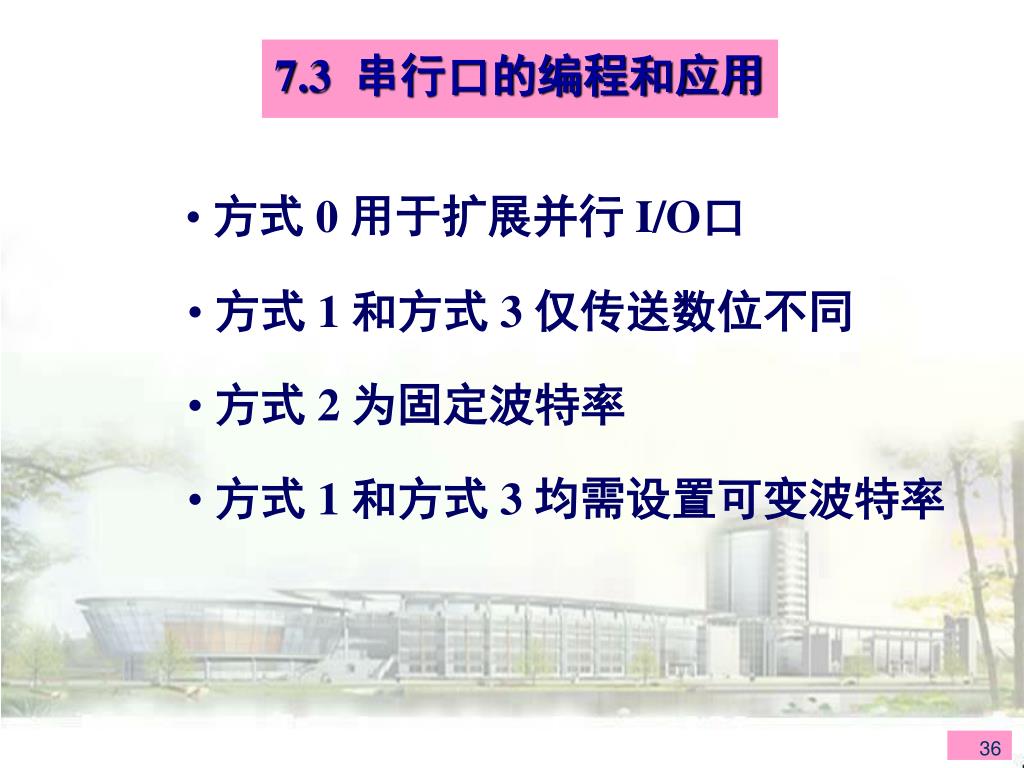 7.3 串行口的编程和应用

• 方式 0 用于扩展并行 I/O口

• 方式 1 和方式 3 仅传送数位不同

• 方式 2 为固定波特率

• 方式 1 和方式 3 均需设置可变波特率

36